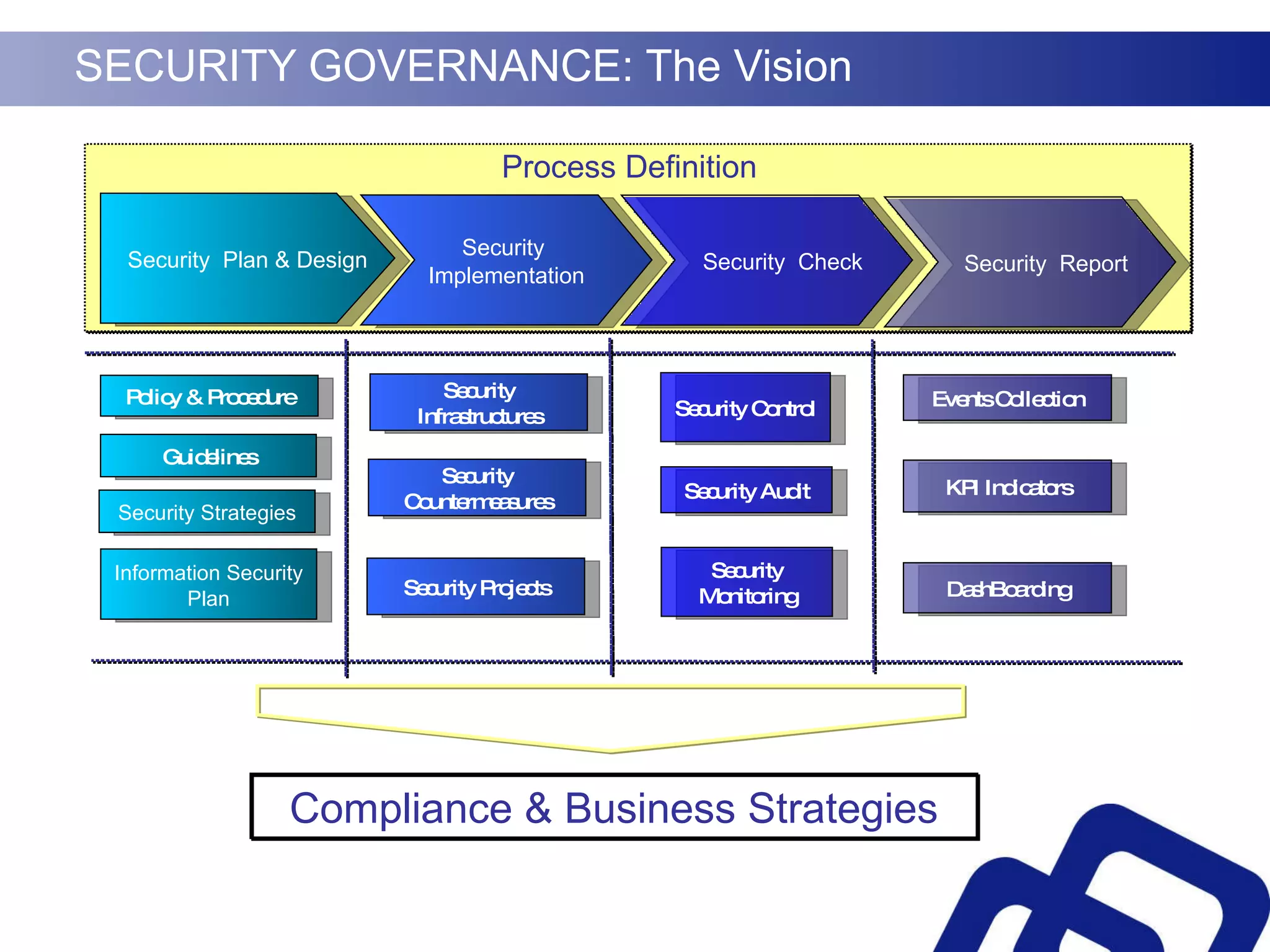 SECURITY GOVERNANCE: The Vision

Process Definition

Security Plan & Design

Security Implementation

Security Check

Security Report

Policy & Procedure

Guidelines

Security Strategies

Information Security Plan

Security Infrastructures

Security Countermeasures

Security Projects

Security Control

Security Audit

Security Monitoring

Events Collection

KPI Indicators

DashBoarding

Compliance & Business Strategies